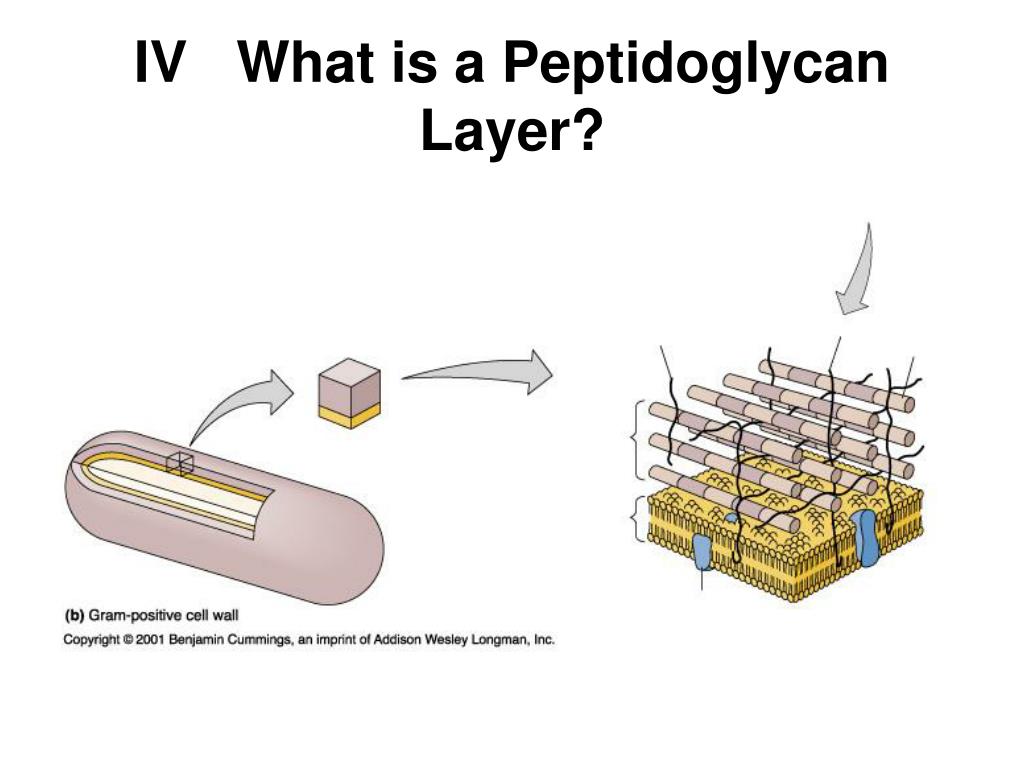 IV What is a Peptidoglycan Layer?

(b) Gram-positive cell wall

Copyright © 2001 Benjamin Cummings, an imprint of Addison Wesley Longman, Inc.